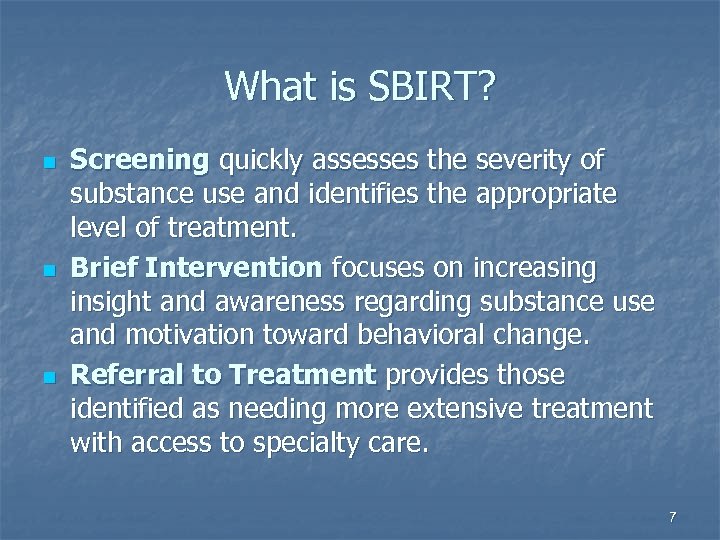 What is SBIRT?

- Screening quickly assesses the severity of substance use and identifies the appropriate level of treatment.
- Brief Intervention focuses on increasing insight and awareness regarding substance use and motivation toward behavioral change.
- Referral to Treatment provides those identified as needing more extensive treatment with access to specialty care.

7